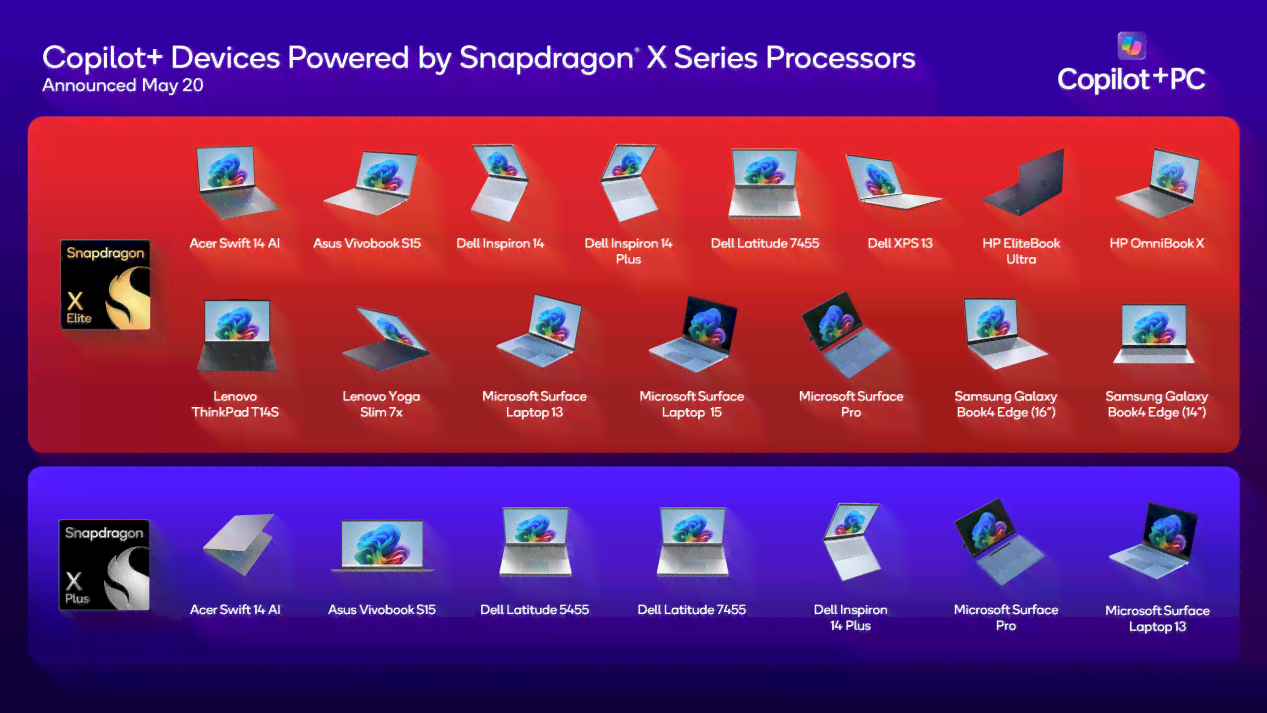 Copilot+ Devices Powered by Snapdragon® X Series Processors
Announced May 20

Copilot+PC

Snapdragon
X
Elite

Acer Swift 14 AI
Asus Vivobook S15
Dell Inspiron 14
Dell Inspiron 14 Plus
Dell Latitude 7455
Dell XPS 13
HP EliteBook Ultra
HP OmniBook X

Lenovo ThinkPad T14S
Lenovo Yoga Slim 7x
Microsoft Surface Laptop 13
Microsoft Surface Laptop 15
Microsoft Surface Pro
Samsung Galaxy Book4 Edge (16")
Samsung Galaxy Book4 Edge (14")

Snapdragon
X
Plus

Acer Swift 14 AI
Asus Vivobook S15
Dell Latitude 5455
Dell Latitude 7455
Dell Inspiron 14 Plus
Microsoft Surface Pro
Microsoft Surface Laptop 13